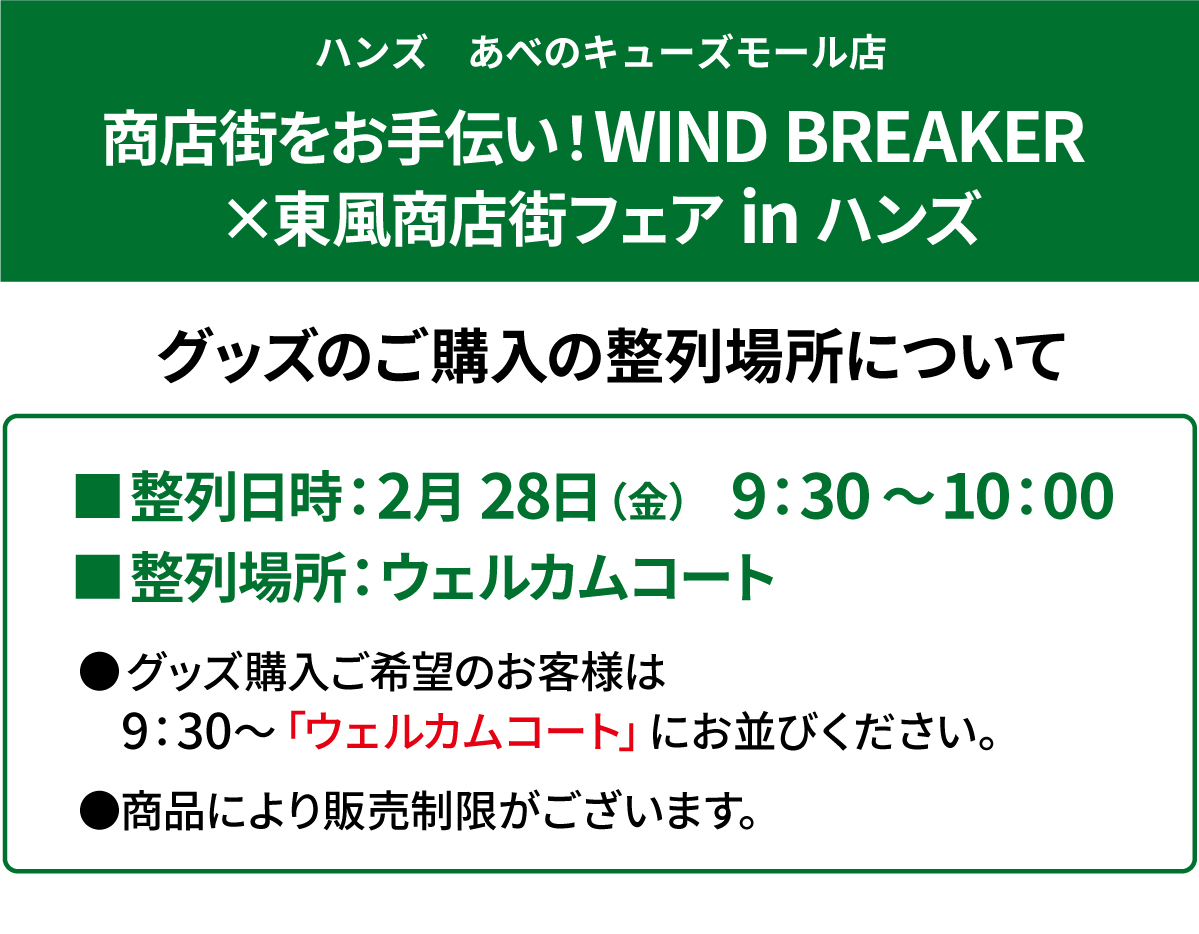 ハンズ　あべのキューズモール店

商店街をお手伝い！WIND BREAKER ×東風商店街フェア in ハンズ

グッズのご購入の整列場所について

■整列日時：2月 28日（金） 9：30～10：00

■整列場所：ウェルカムコート

●グッズ購入ご希望のお客様は 9：30～「ウェルカムコート」にお並びください。

●商品により販売制限がございます。